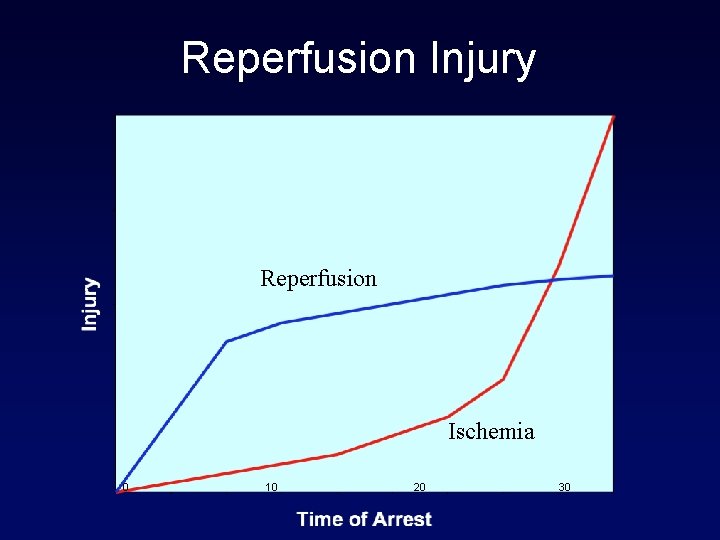 Reperfusion Injury

Injury

Reperfusion

Ischemia

0

10

20

30

Time of Arrest